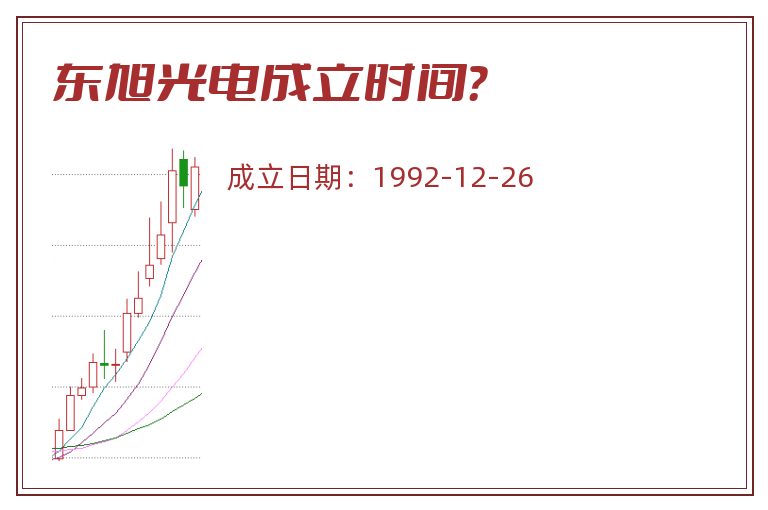 东旭光电成立时间?

成立日期：1992-12-26